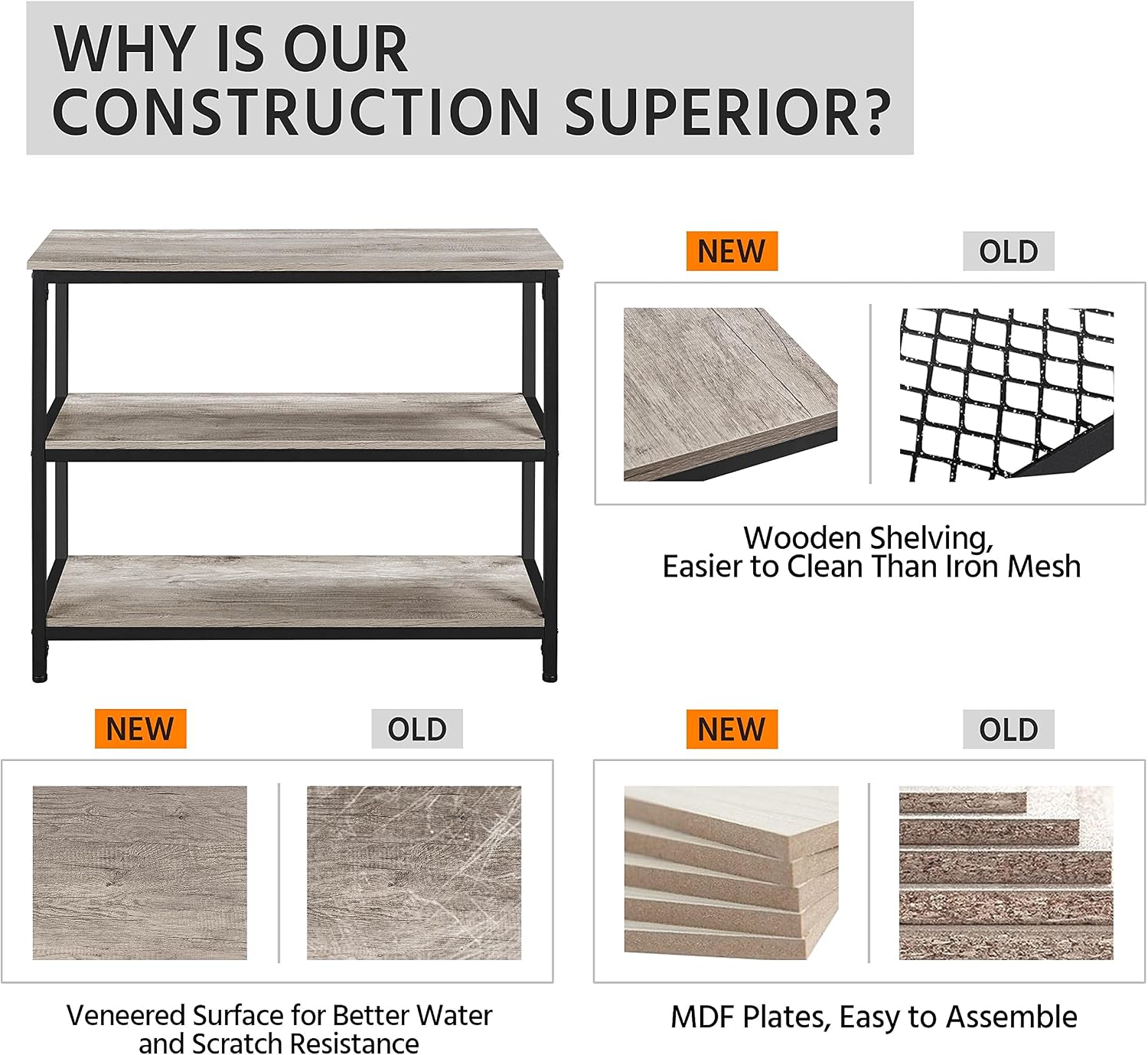 WHY IS OUR CONSTRUCTION SUPERIOR?

NEW

OLD

Wooden Shelving, Easier to Clean Than Iron Mesh

NEW

OLD

Veneered Surface for Better Water and Scratch Resistance

NEW

OLD

MDF Plates, Easy to Assemble